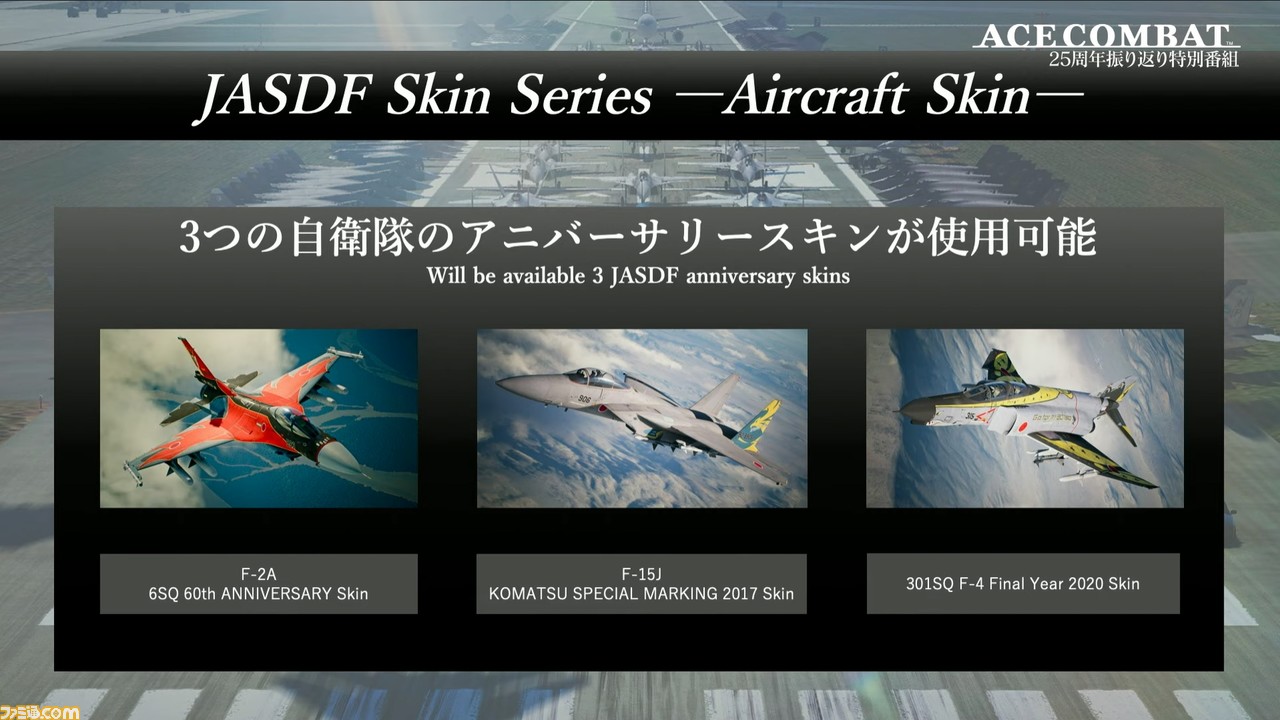 ACE COMBAT
25周年振り返り特別番組

JASDF Skin Series —Aircraft Skin—

3つの自衛隊のアニバーサリースキンが使用可能
Will be available 3 JASDF anniversary skins

F-2A
6SQ 60th ANNIVERSARY Skin

F-15J
KOMATSU SPECIAL MARKING 2017 Skin

301SQ F-4 Final Year 2020 Skin

ファミ通.com